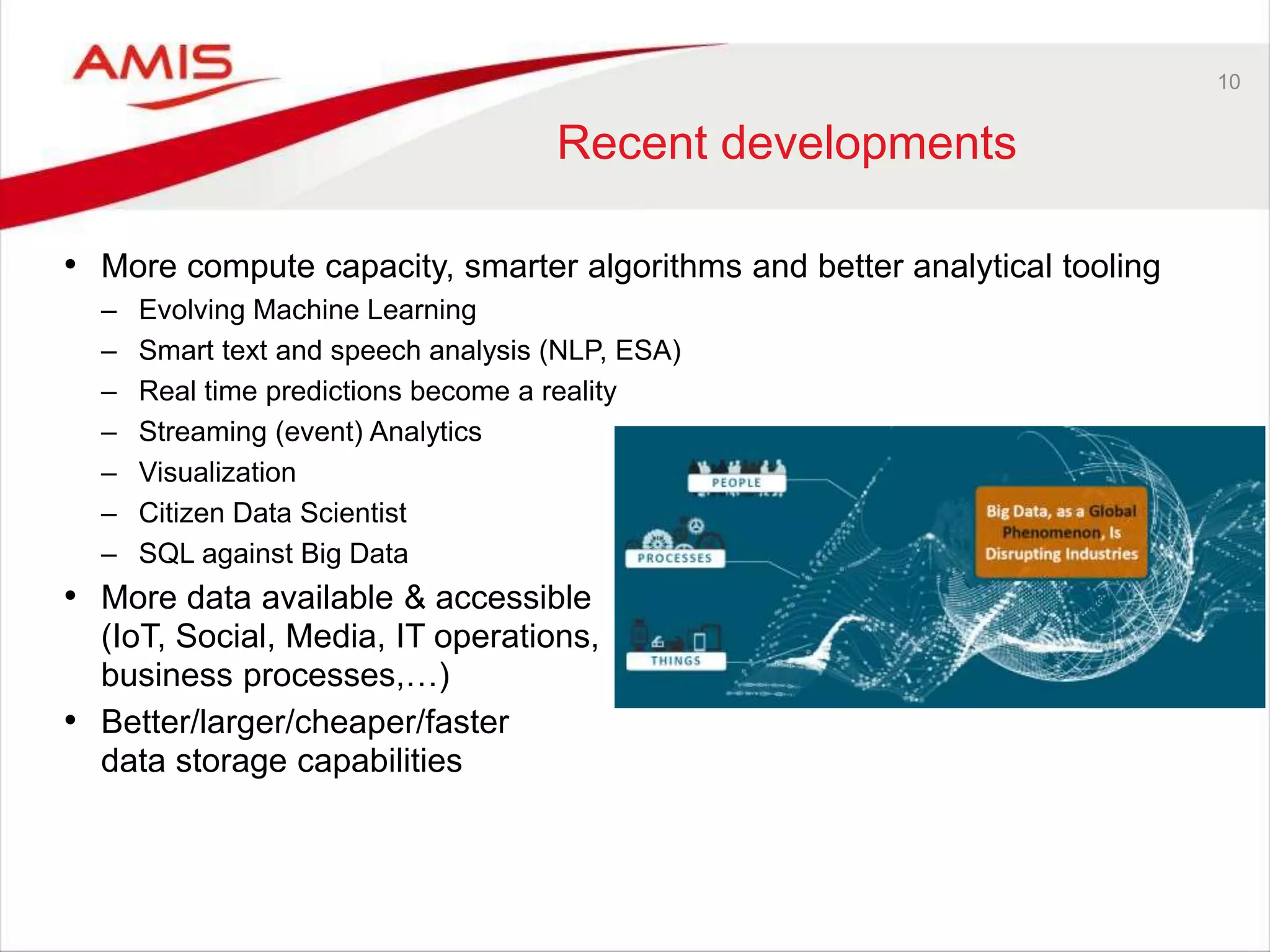 AMIS

10

Recent developments

• More compute capacity, smarter algorithms and better analytical tooling
– Evolving Machine Learning
– Smart text and speech analysis (NLP, ESA)
– Real time predictions become a reality
– Streaming (event) Analytics
– Visualization
– Citizen Data Scientist
– SQL against Big Data
• More data available & accessible (IoT, Social, Media, IT operations, business processes,…)
• Better/larger/cheaper/faster data storage capabilities

PEOPLE
PROCESSES
THINGS
Big Data, as a Global Phenomenon, Is Disrupting Industries